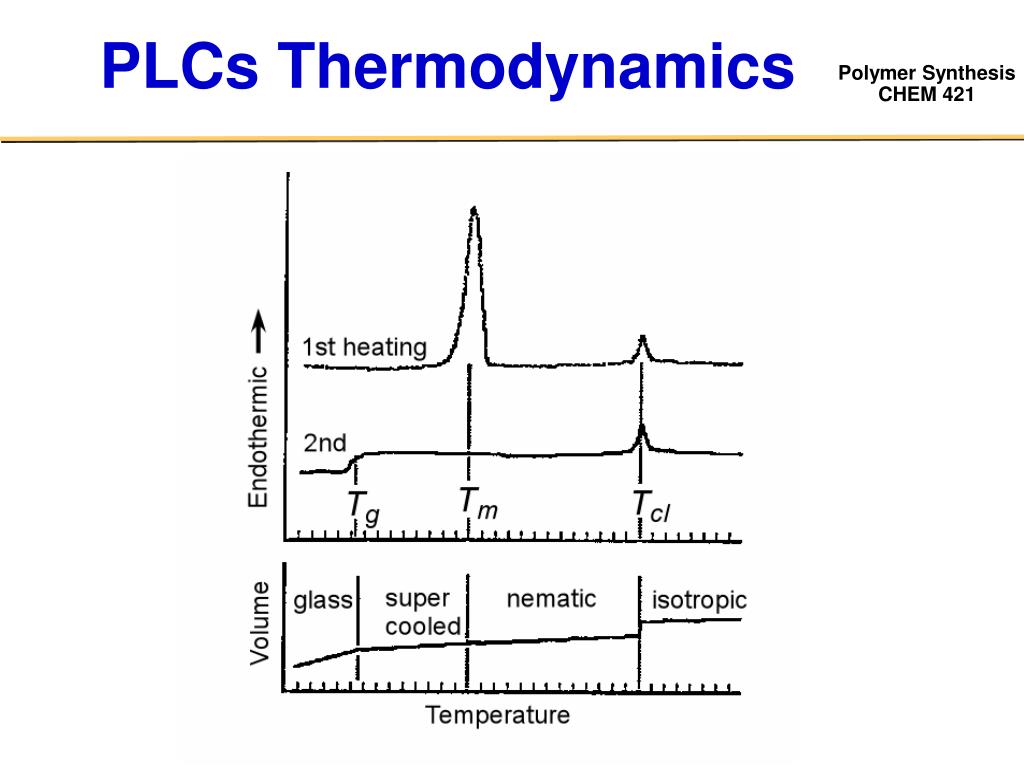 PLCs Thermodynamics

Polymer Synthesis
CHEM 421

Endothermic →

1st heating

2nd

$T_g$ $T_m$ $T_{cl}$

Volume

glass

super cooled

nematic

isotropic

Temperature